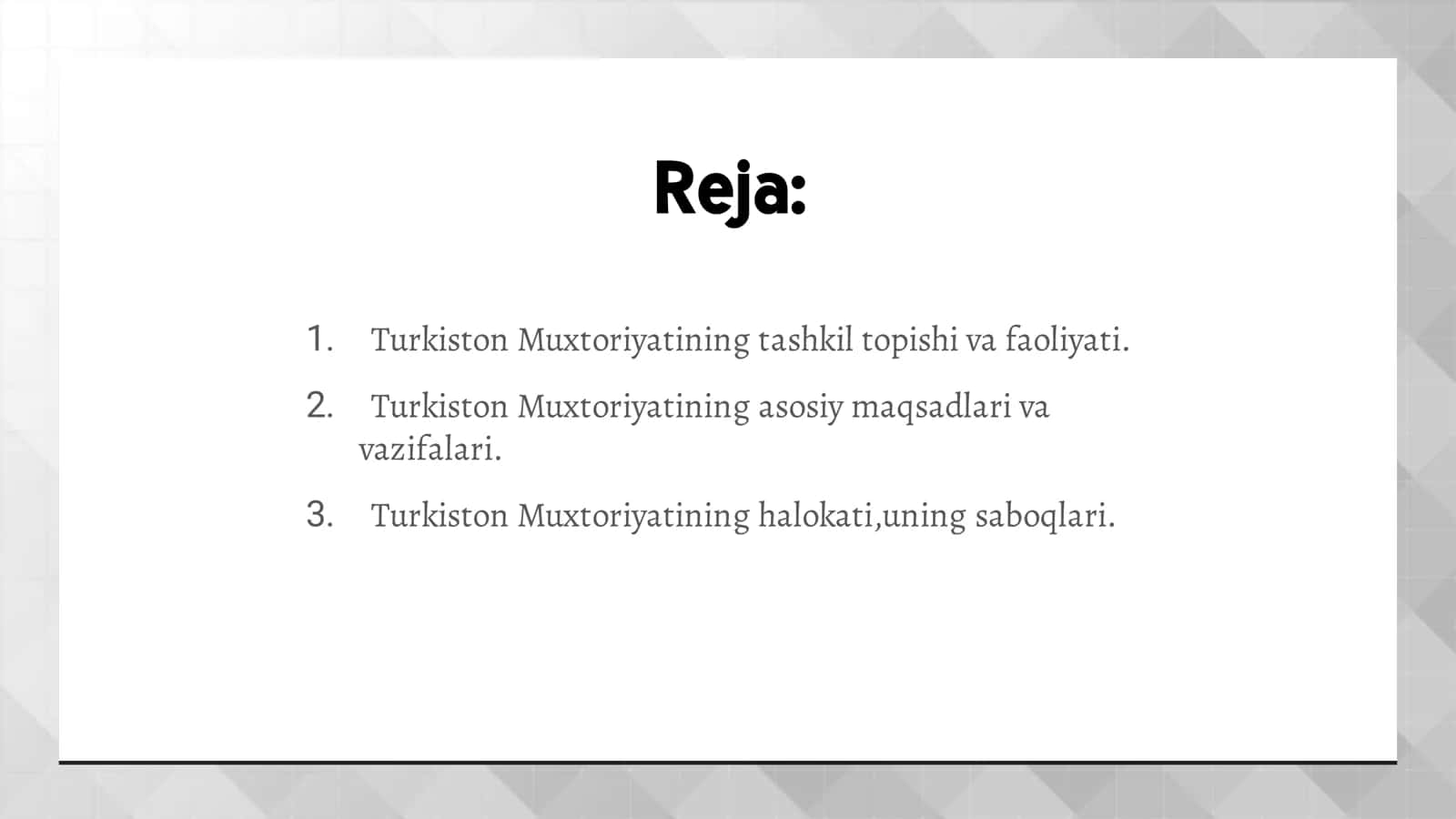 Reja:

1. Turkiston Muxtoriyatining tashkil topishi va faoliyati.

2. Turkiston Muxtoriyatining asosiy maqsadlari va vazifalari.

3. Turkiston Muxtoriyatining halokati,uning saboqlari.